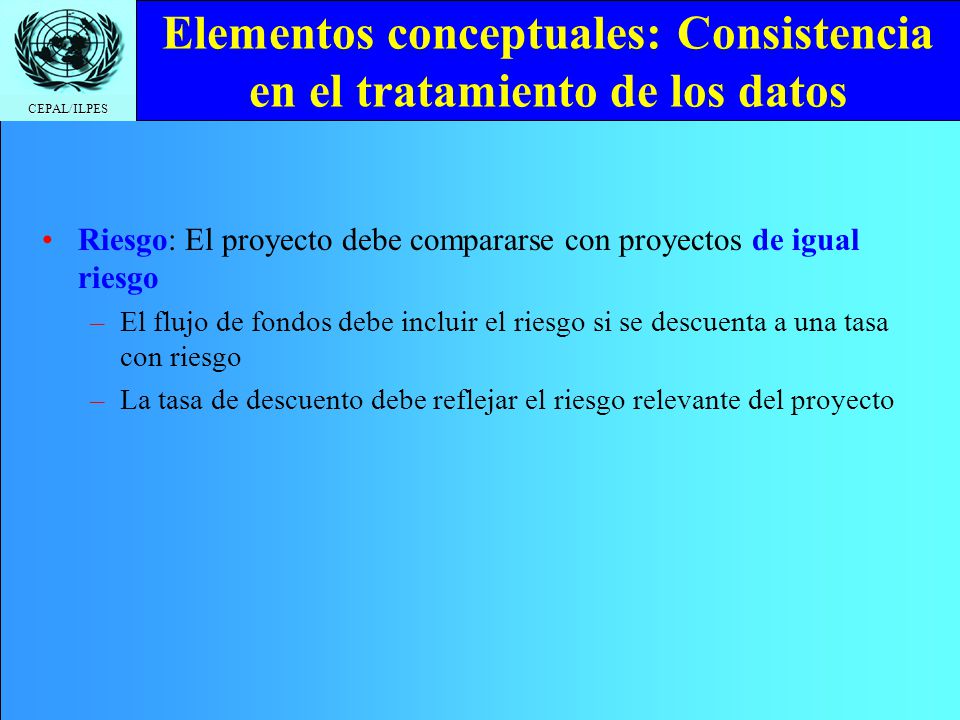 CEPAL/ILPES

Elementos conceptuales: Consistencia en el tratamiento de los datos

• Riesgo: El proyecto debe compararse con proyectos de igual riesgo
– El flujo de fondos debe incluir el riesgo si se descuenta a una tasa con riesgo
– La tasa de descuento debe reflejar el riesgo relevante del proyecto